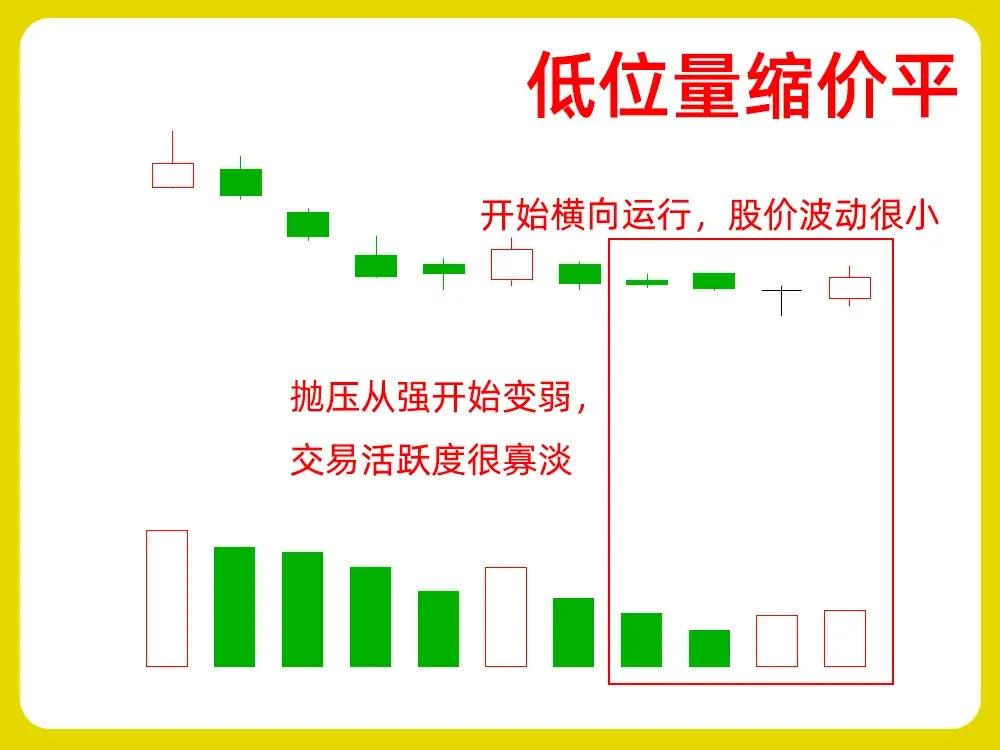 低位量缩价平

开始横向运行，股价波动很小

抛压从强开始变弱，
交易活跃度很寡淡